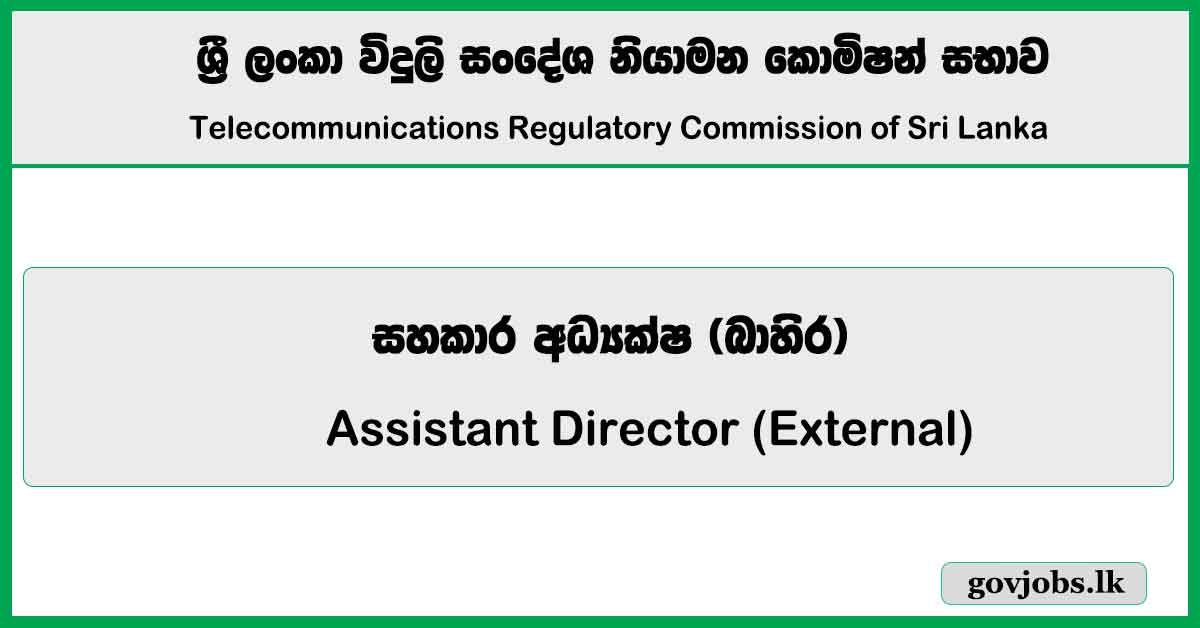 ශ්‍රී ලංකා විදුලි සංදේශ නියාමන කොමිෂන් සභාව

Telecommunications Regulatory Commission of Sri Lanka

සහකාර අධ්‍යක්ෂ (බාහිර)

Assistant Director (External)

govjobs.lk